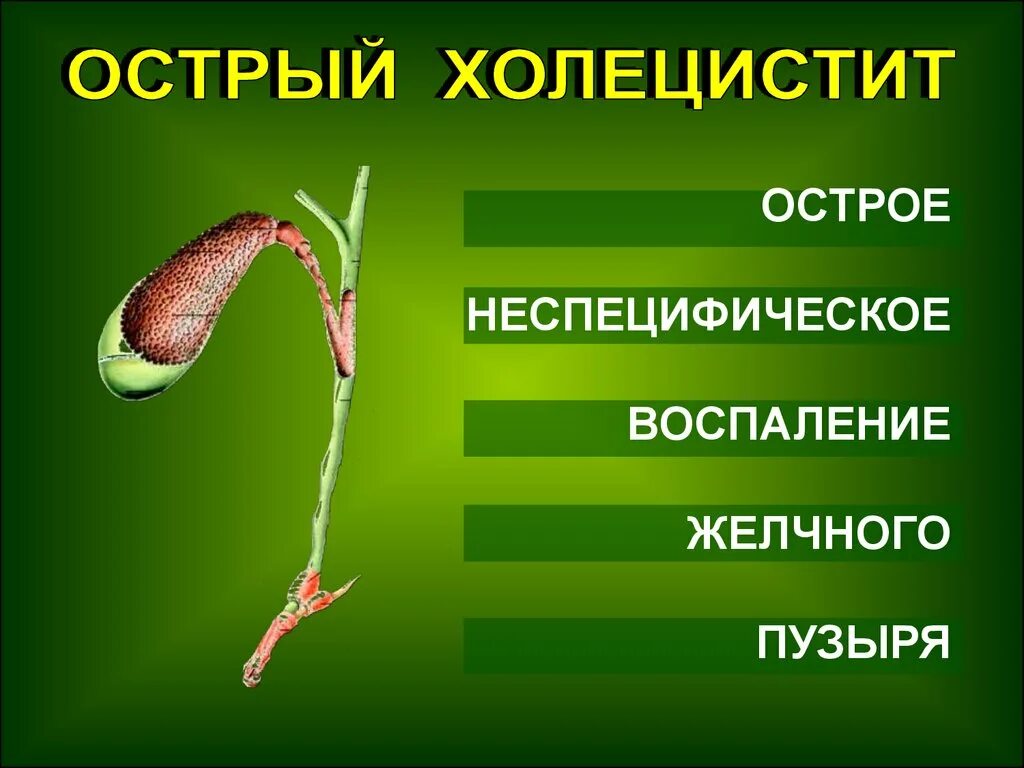 ОСТРЫЙ ХОЛЕЦИСТИТ

ОСТРОЕ

НЕСПЕЦИФИЧЕСКОЕ

ВОСПАЛЕНИЕ

ЖЕЛЧНОГО

ПУЗЫРЯ